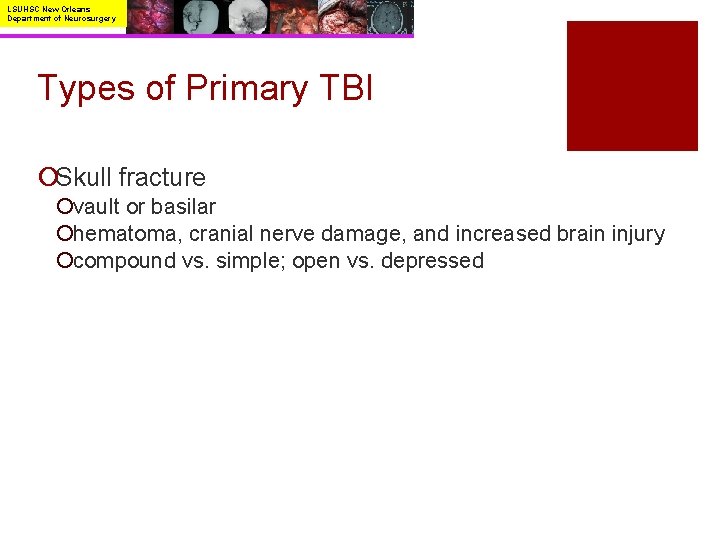 LSUHSC New Orleans
Department of Neurosurgery

Types of Primary TBI

Skull fracture
vault or basilar
hematoma, cranial nerve damage, and increased brain injury
compound vs. simple; open vs. depressed